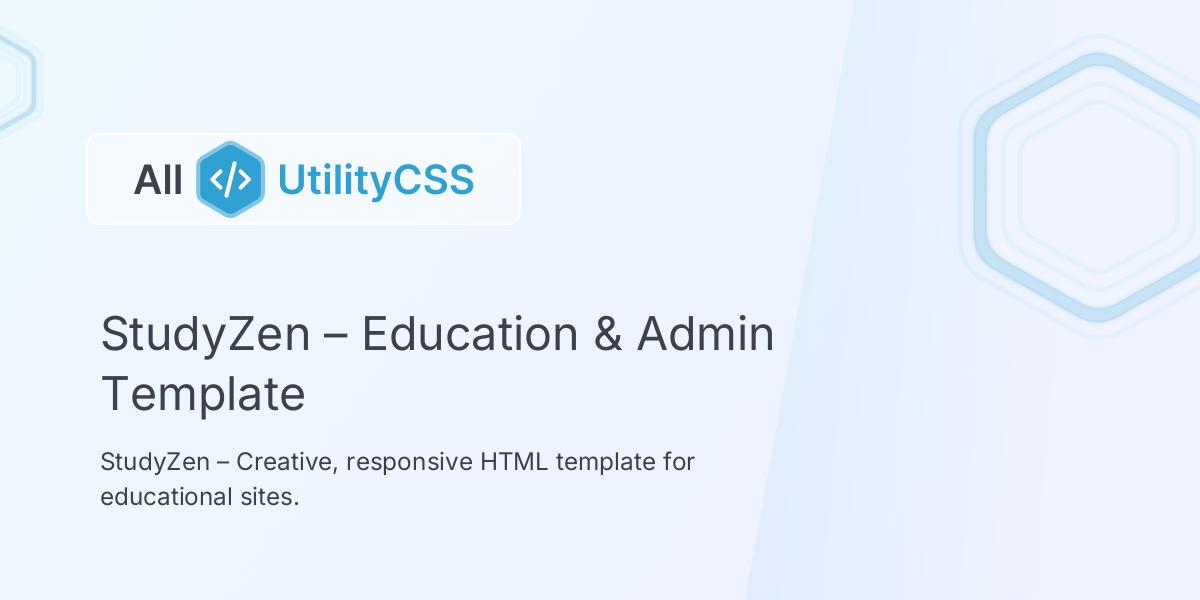 All </> UtilityCSS

StudyZen – Education & Admin Template

StudyZen – Creative, responsive HTML template for educational sites.